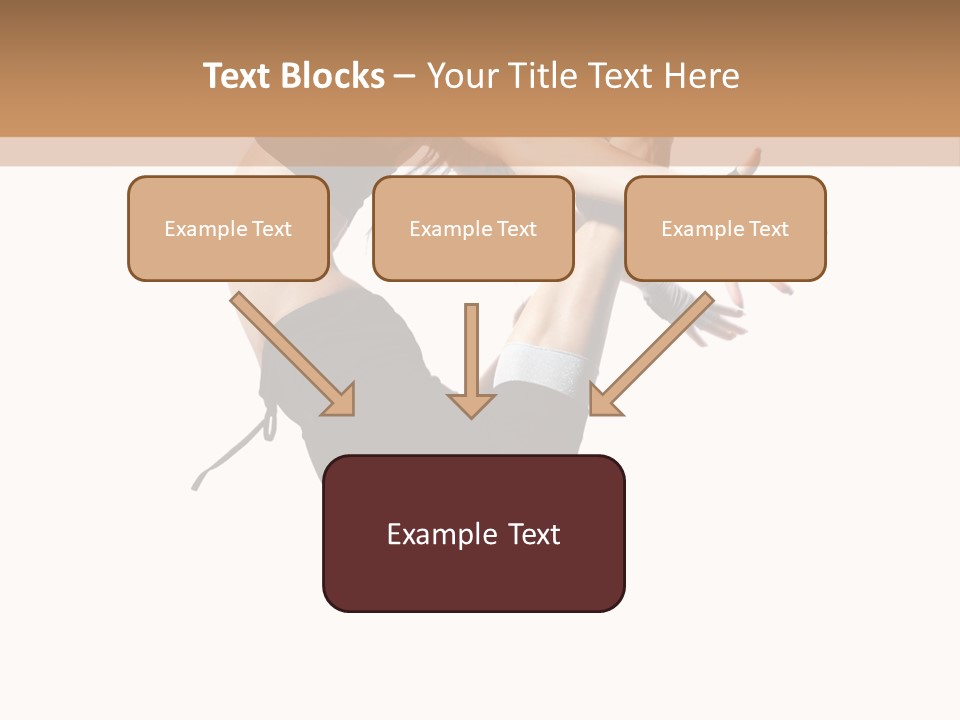 Text Blocks – Your Title Text Here

Example Text

Example Text

Example Text

Example Text